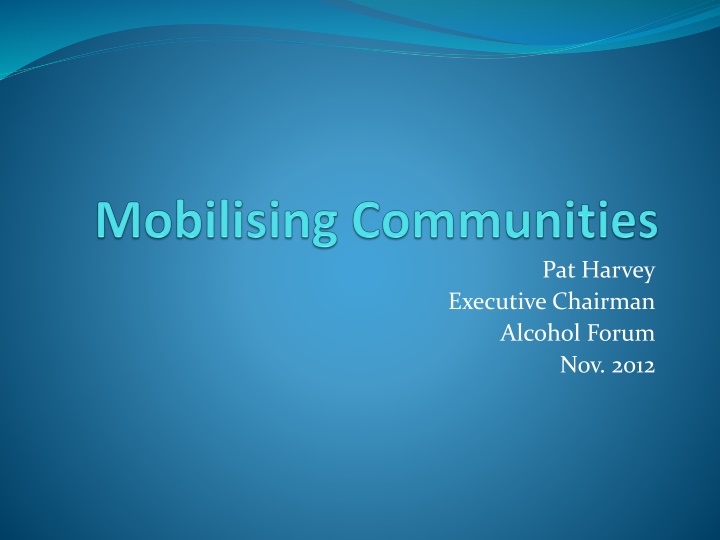 Mobilising Communities

Pat Harvey
Executive Chairman
Alcohol Forum
Nov. 2012